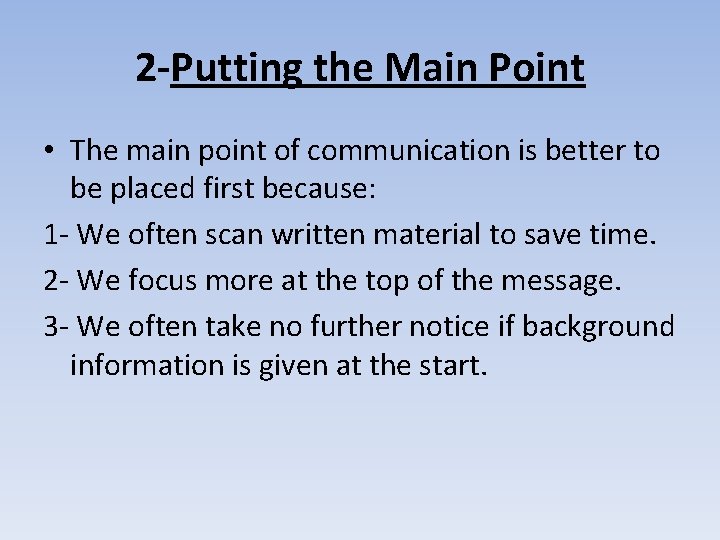 2-Putting the Main Point

• The main point of communication is better to be placed first because:

1- We often scan written material to save time.

2- We focus more at the top of the message.

3- We often take no further notice if background information is given at the start.